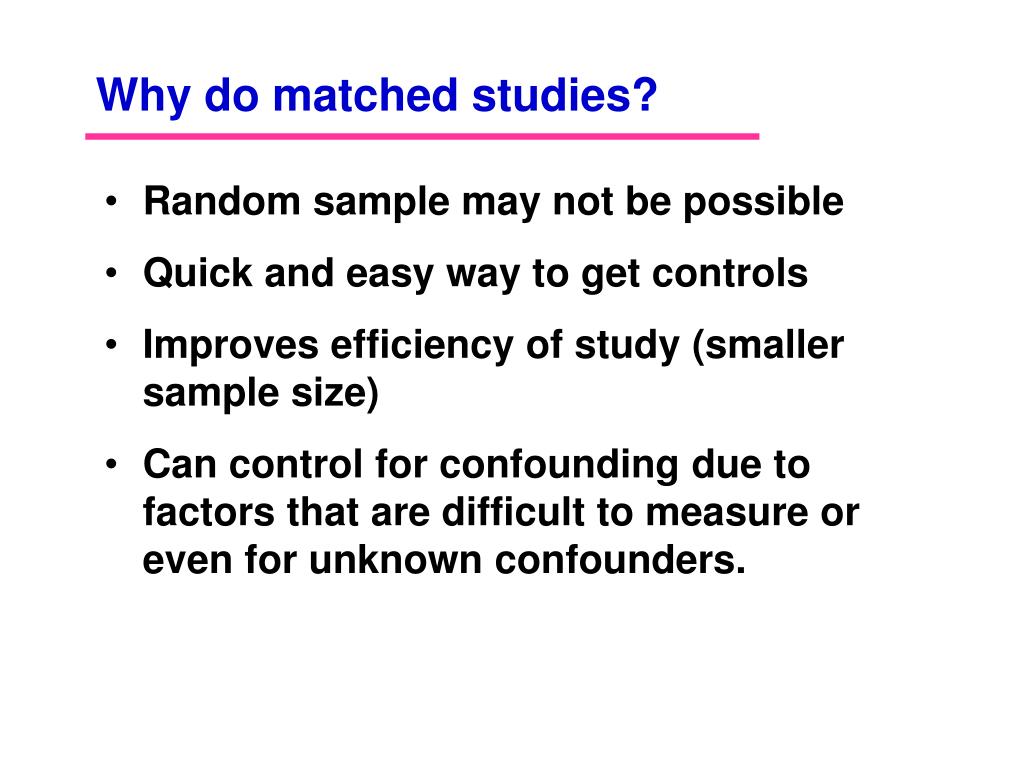 Why do matched studies?

• Random sample may not be possible
• Quick and easy way to get controls
• Improves efficiency of study (smaller sample size)
• Can control for confounding due to factors that are difficult to measure or even for unknown confounders.